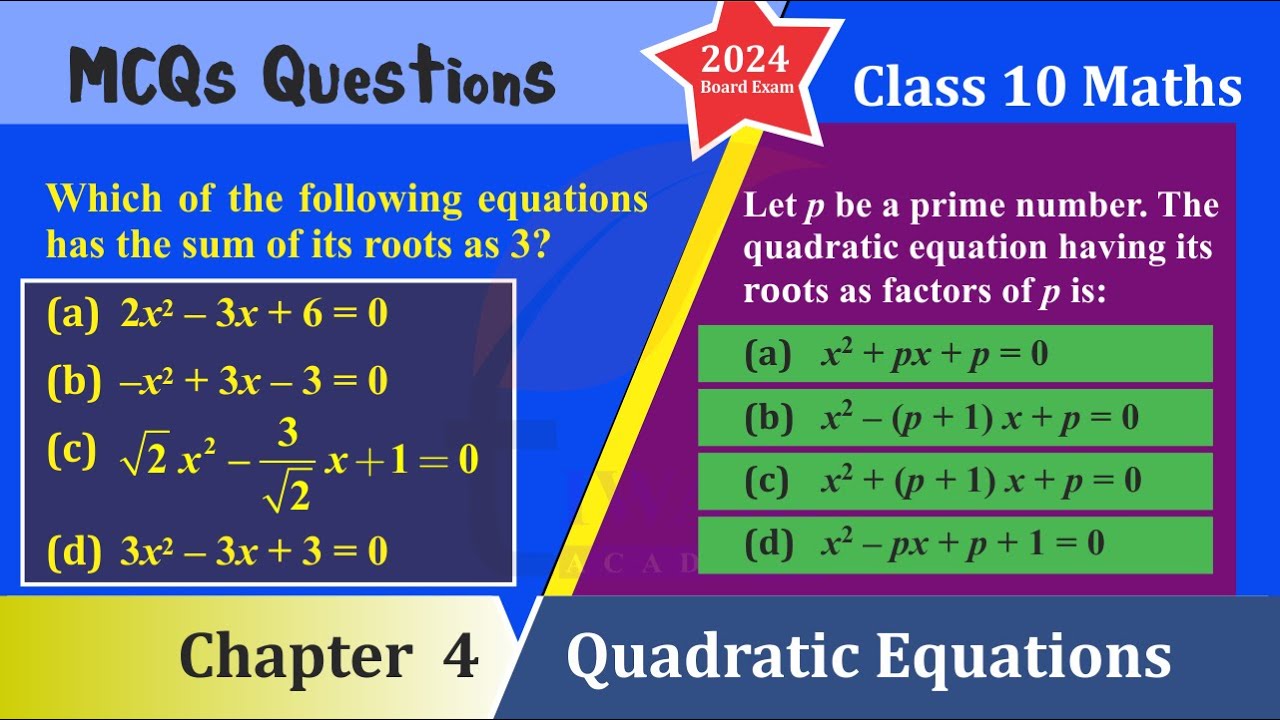 MCQs Questions

2024
Board Exam

Class 10 Maths

Which of the following equations has the sum of its roots as 3?

(a) $2x^2 - 3x + 6 = 0$

(b) $-x^2 + 3x - 3 = 0$

(c) $\sqrt{2}x^2 - \frac{3}{\sqrt{2}}x + 1 = 0$

(d) $3x^2 - 3x + 3 = 0$

Let $p$ be a prime number. The quadratic equation having its roots as factors of $p$ is:

(a) $x^2 + px + p = 0$

(b) $x^2 - (p + 1)x + p = 0$

(c) $x^2 + (p + 1)x + p = 0$

(d) $x^2 - px + p + 1 = 0$

Chapter 4

Quadratic Equations